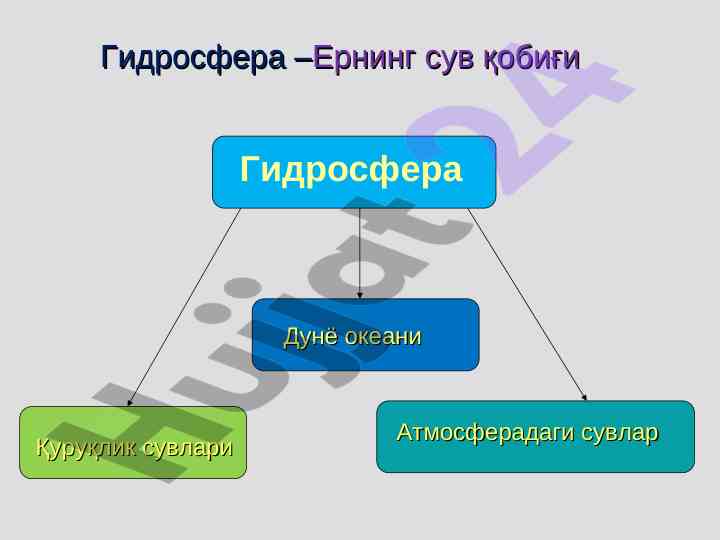 Гидросфера –Ернинг сув қобиғи

Гидросфера

Дунё океани

Қуруқлик сувлари

Атмосферадаги сувлар

Hujjat24